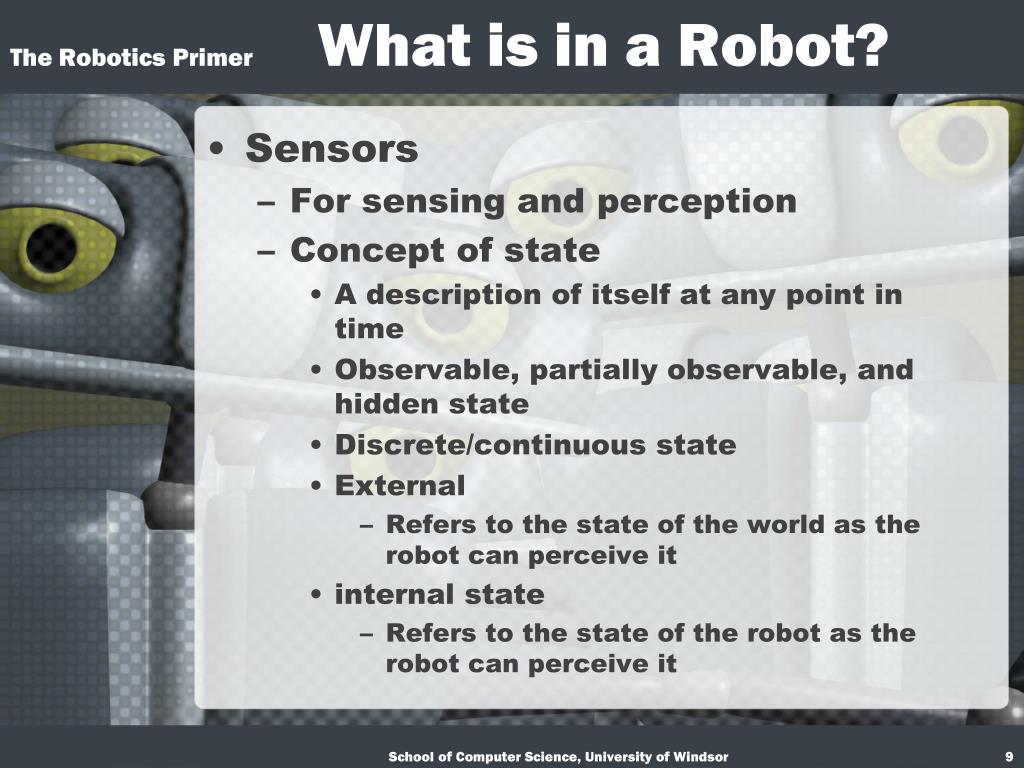 The Robotics Primer

What is in a Robot?

• Sensors
– For sensing and perception
– Concept of state
• A description of itself at any point in time
• Observable, partially observable, and hidden state
• Discrete/continuous state
• External
– Refers to the state of the world as the robot can perceive it
• internal state
– Refers to the state of the robot as the robot can perceive it

School of Computer Science, University of Windsor

9